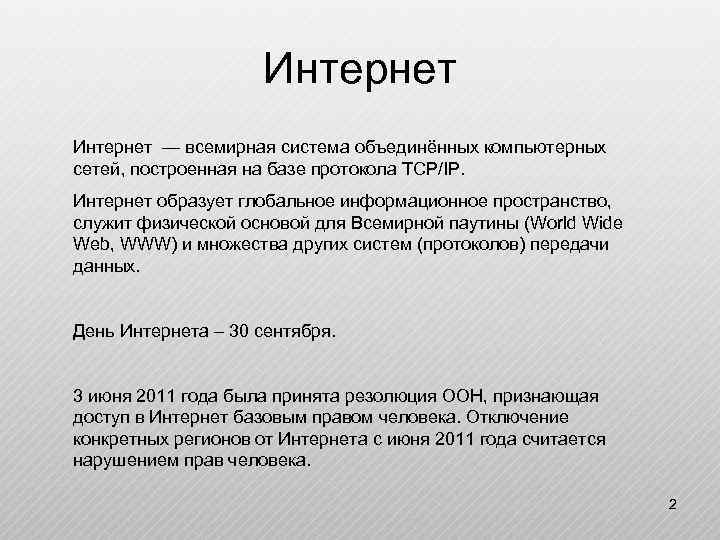 Интернет

Интернет — всемирная система объединённых компьютерных сетей, построенная на базе протокола TCP/IP.

Интернет образует глобальное информационное пространство, служит физической основой для Всемирной паутины (World Wide Web, WWW) и множества других систем (протоколов) передачи данных.

День Интернета – 30 сентября.

3 июня 2011 года была принята резолюция ООН, признающая доступ в Интернет базовым правом человека. Отключение конкретных регионов от Интернета с июня 2011 года считается нарушением прав человека.

2